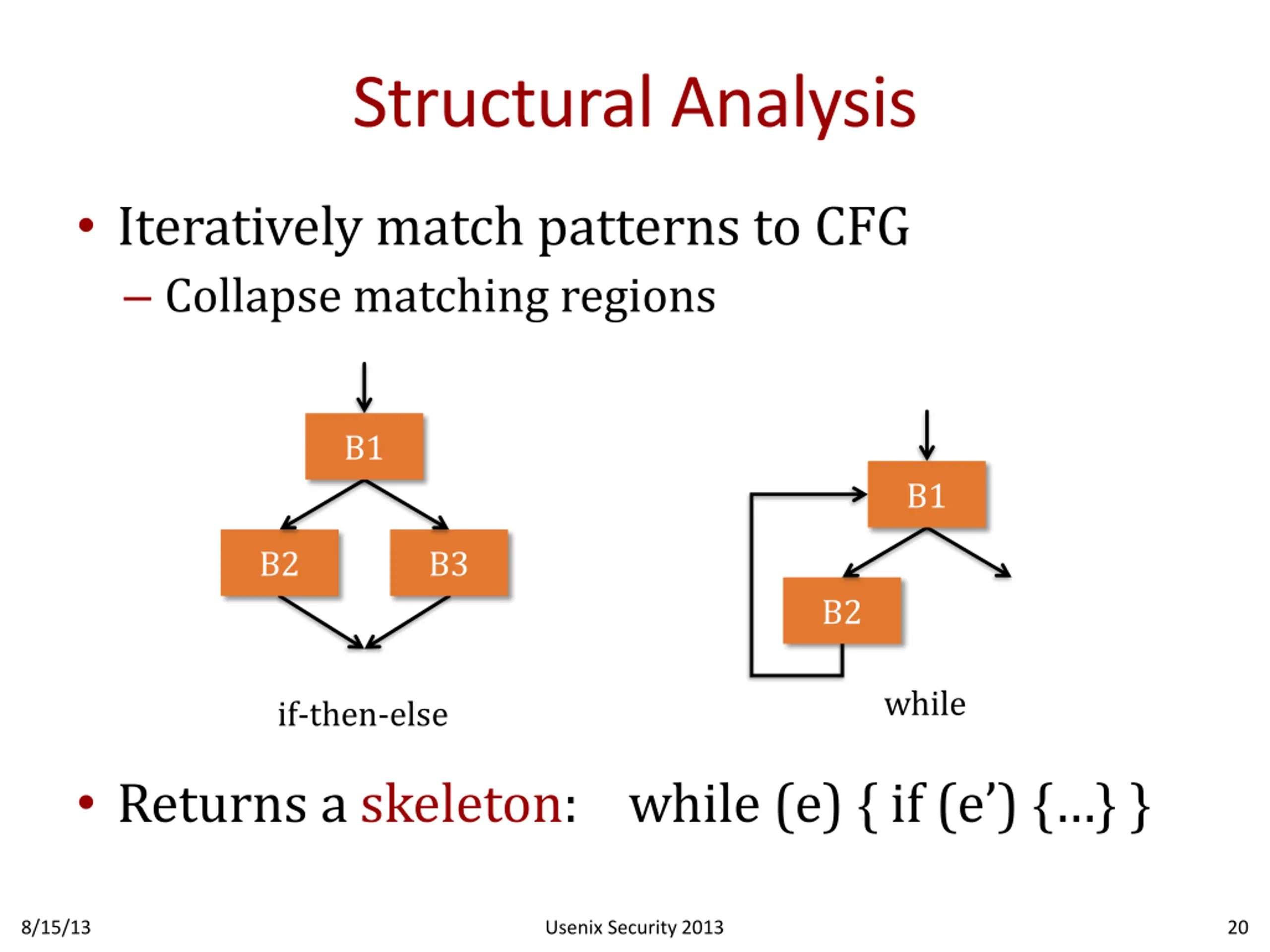 Structural Analysis

• Iteratively match patterns to CFG
– Collapse matching regions

B1

B2

B3

if-then-else

B1

B2

while

• Returns a skeleton: while (e) { if (e’) {...} }

8/15/13

Usenix Security 2013

20